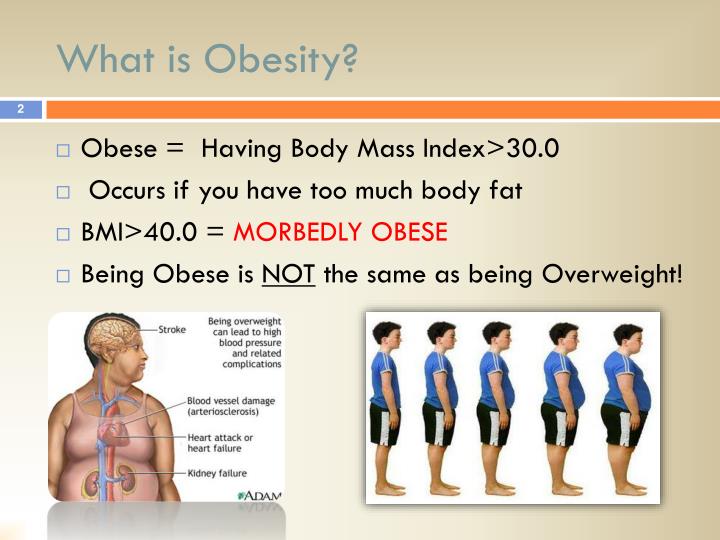 What is Obesity?

2

□ Obese = Having Body Mass Index>30.0

□ Occurs if you have too much body fat

□ BMI>40.0 = MORBEDLY OBESE

□ Being Obese is NOT the same as being Overweight!

Stroke

Being overweight can lead to high blood pressure and related complications

Blood vessel damage (arteriosclerosis)

Heart attack or heart failure

Kidney failure

ADAM